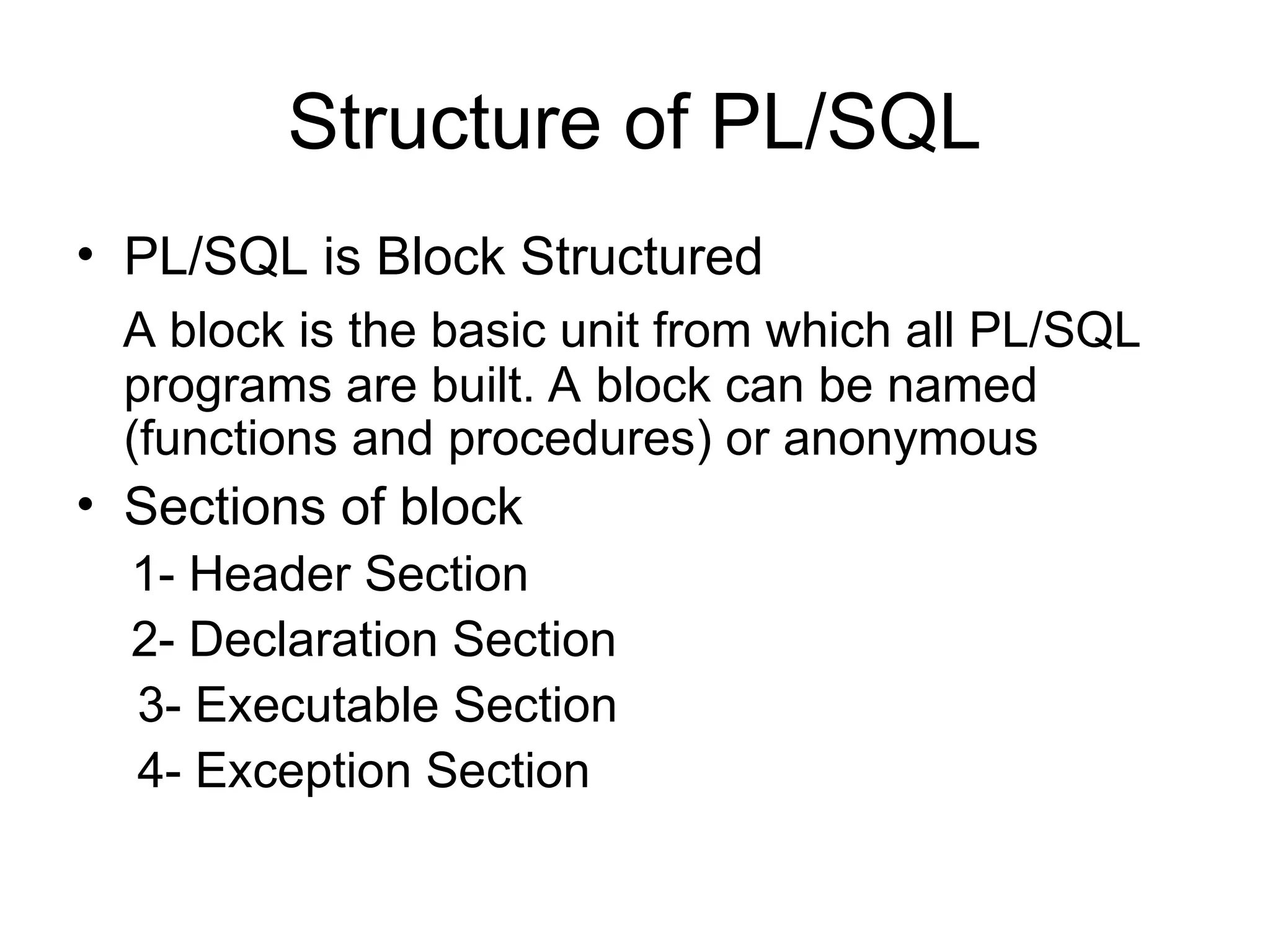 Structure of PL/SQL

• PL/SQL is Block Structured

A block is the basic unit from which all PL/SQL programs are built. A block can be named (functions and procedures) or anonymous

• Sections of block

1- Header Section

2- Declaration Section

3- Executable Section

4- Exception Section